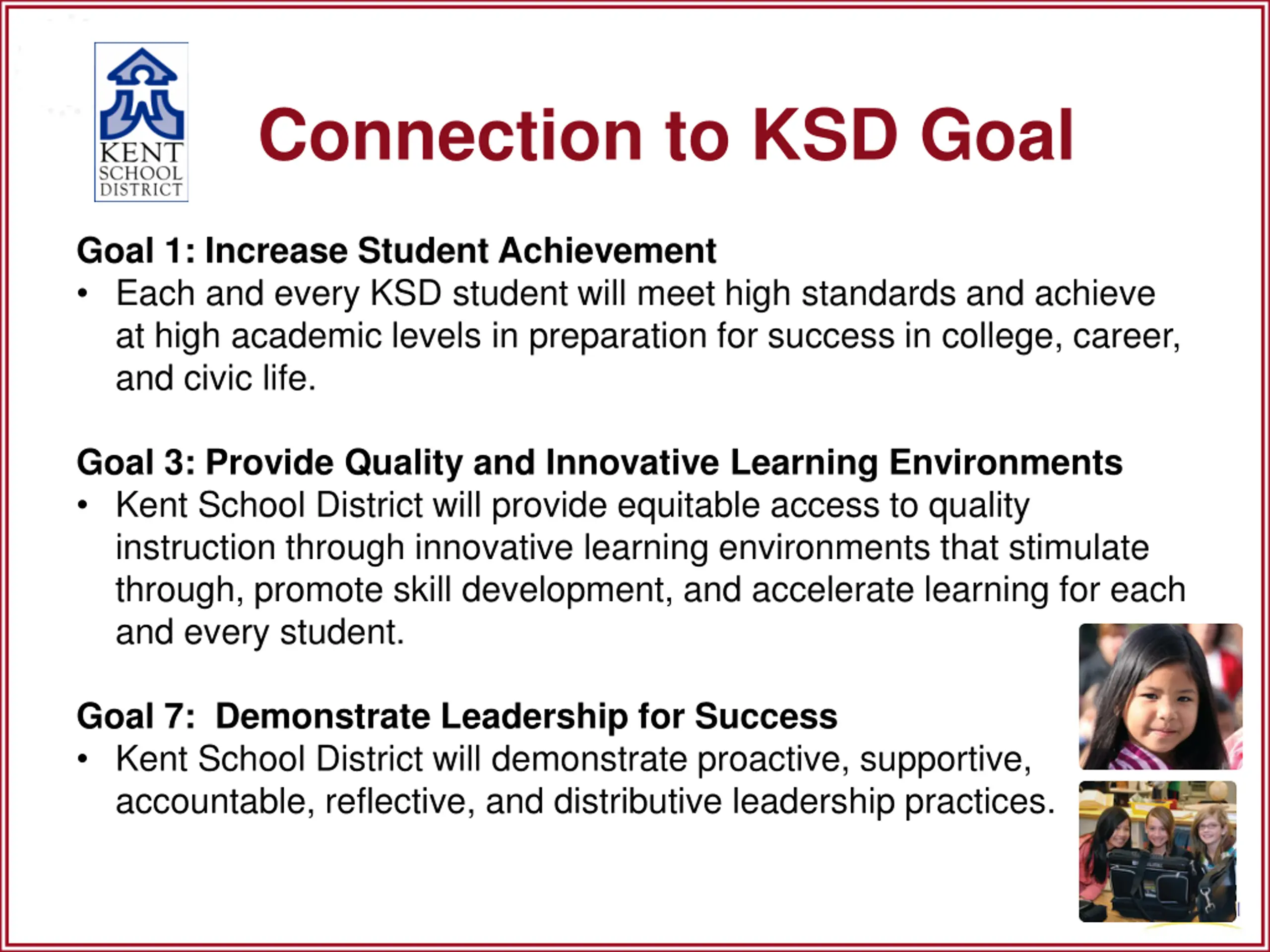 KENT SCHOOL DISTRICT

Connection to KSD Goal

Goal 1: Increase Student Achievement
• Each and every KSD student will meet high standards and achieve at high academic levels in preparation for success in college, career, and civic life.

Goal 3: Provide Quality and Innovative Learning Environments
• Kent School District will provide equitable access to quality instruction through innovative learning environments that stimulate through, promote skill development, and accelerate learning for each and every student.

Goal 7: Demonstrate Leadership for Success
• Kent School District will demonstrate proactive, supportive, accountable, reflective, and distributive leadership practices.